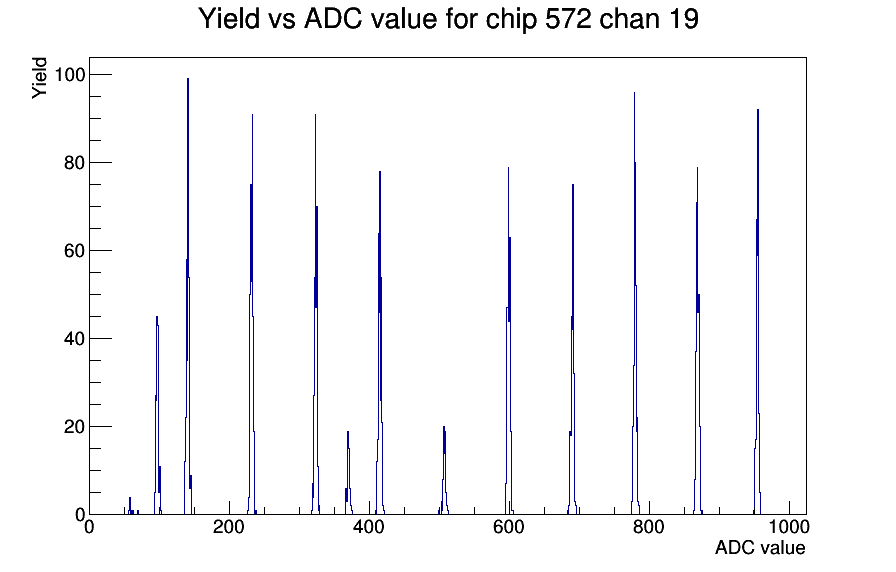 Yield vs ADC value for chip 572 chan 19

Yield

100
80
60
40
20
0

0
200
400
600
800
1000

ADC value